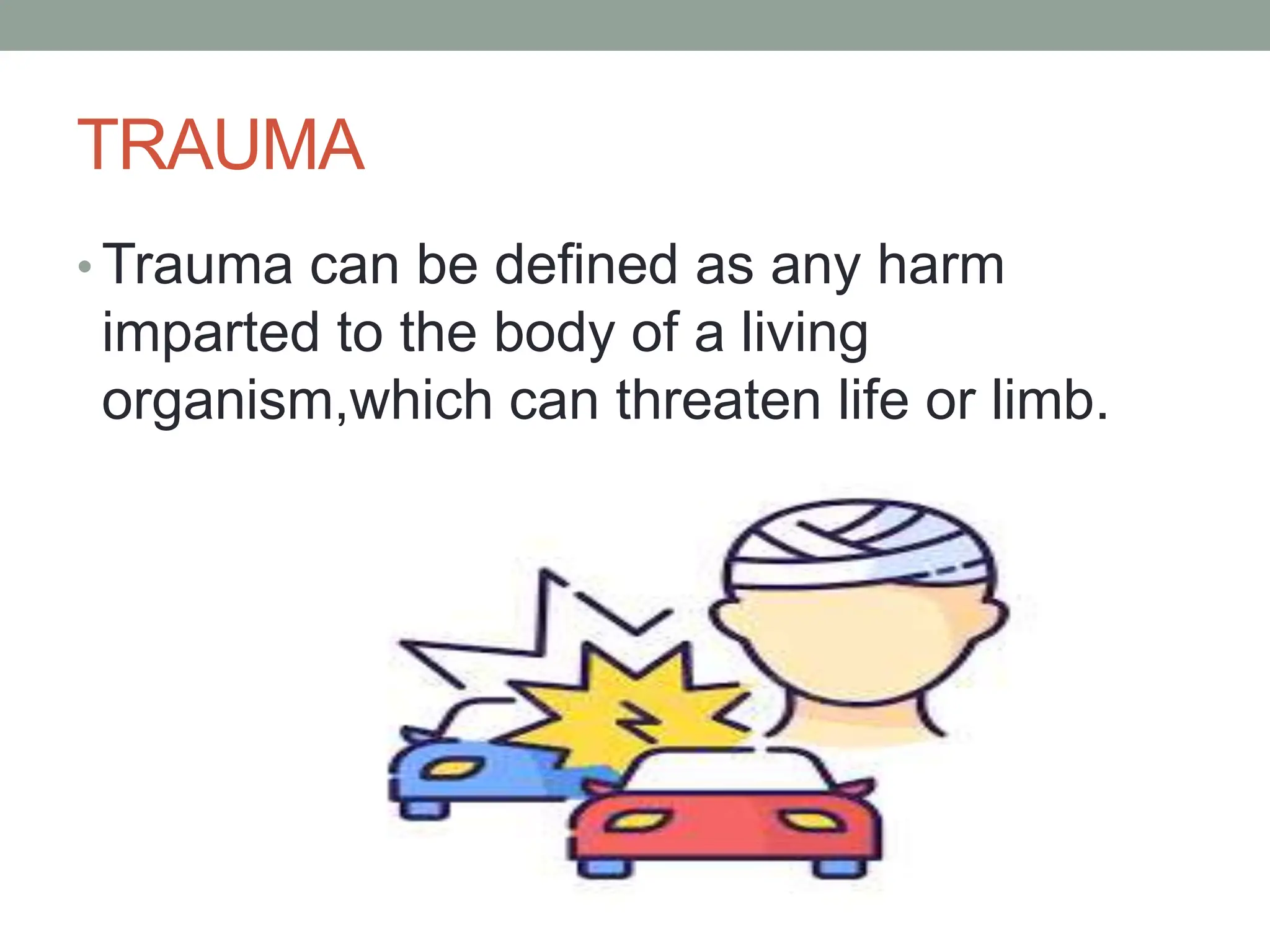 TRAUMA

• Trauma can be defined as any harm imparted to the body of a living organism,which can threaten life or limb.